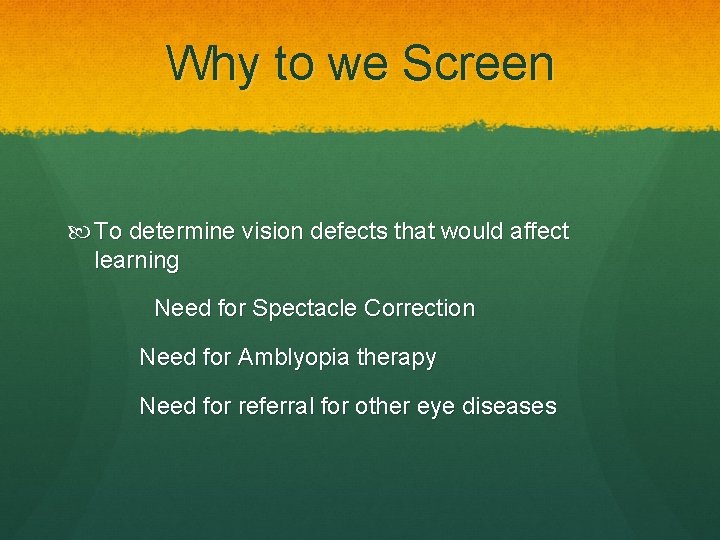 Why to we Screen

To determine vision defects that would affect learning

Need for Spectacle Correction

Need for Amblyopia therapy

Need for referral for other eye diseases